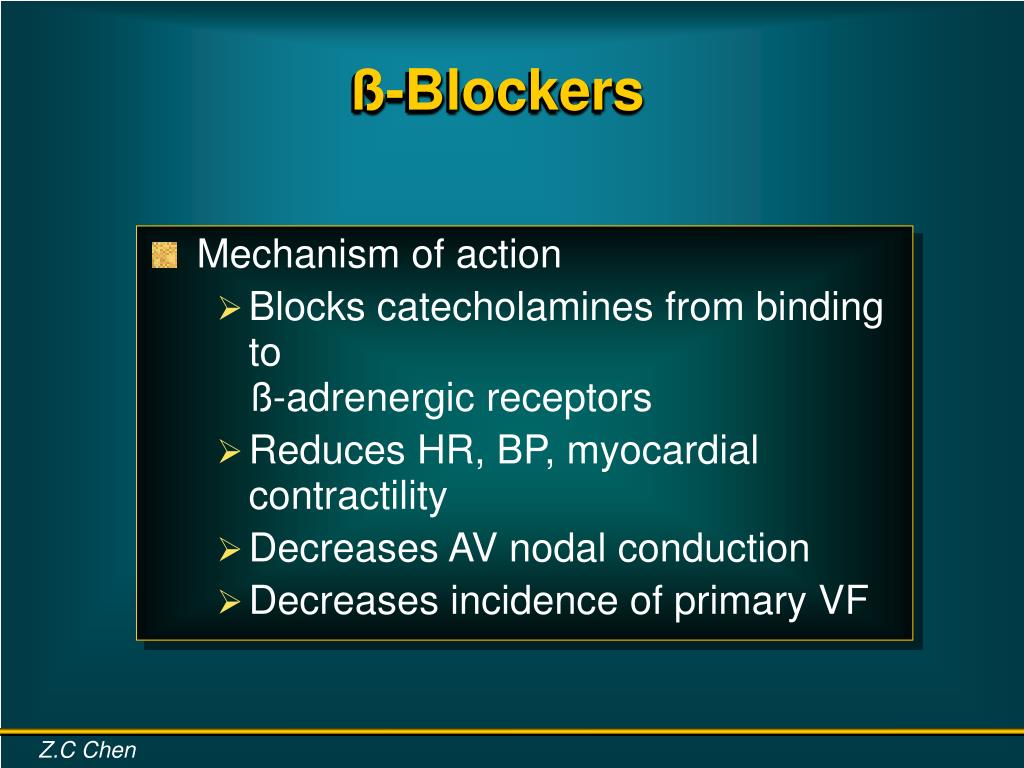 ß-Blockers

Mechanism of action

Blocks catecholamines from binding to
ß-adrenergic receptors

Reduces HR, BP, myocardial contractility

Decreases AV nodal conduction

Decreases incidence of primary VF

Z.C Chen